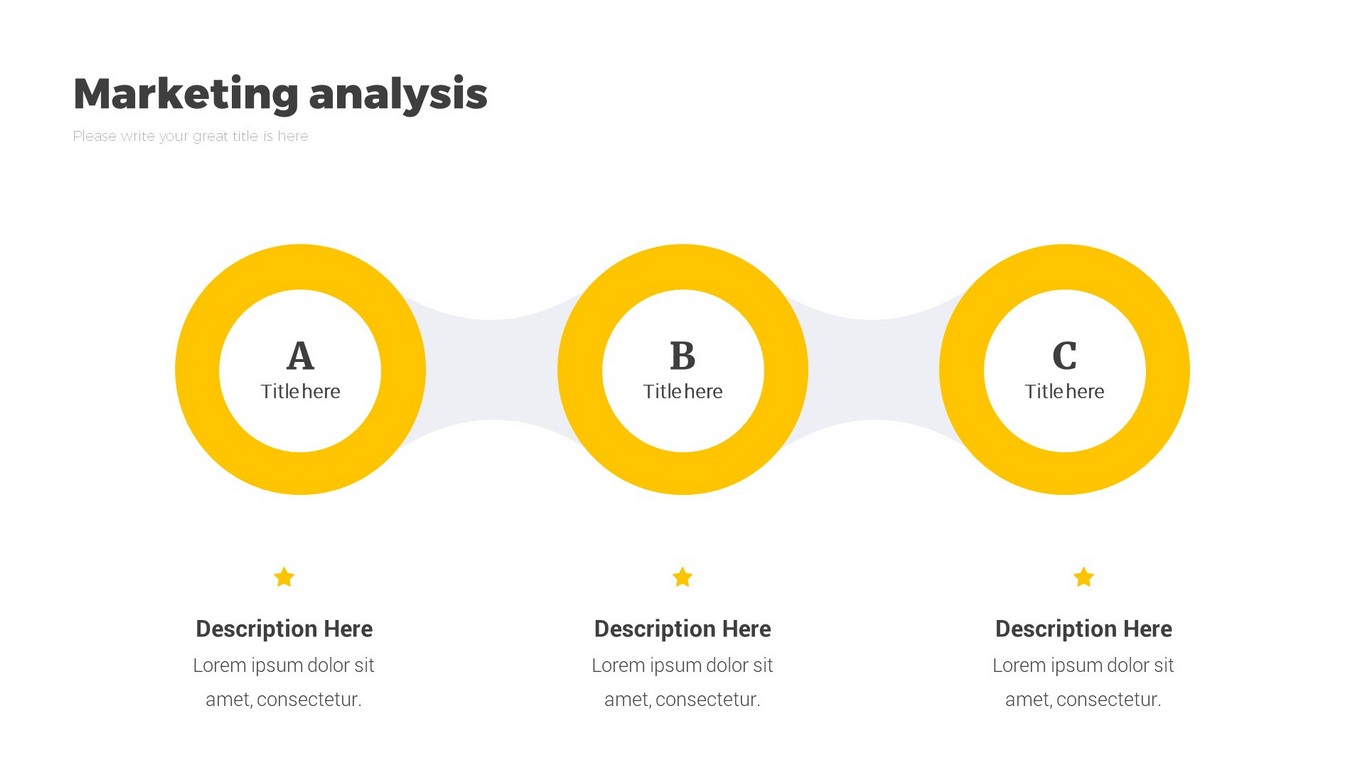 Marketing analysis

Please write your great title is here

A
Title here

B
Title here

C
Title here

Description Here
Lorem ipsum dolor sit amet, consectetur.

Description Here
Lorem ipsum dolor sit amet, consectetur.

Description Here
Lorem ipsum dolor sit amet, consectetur.